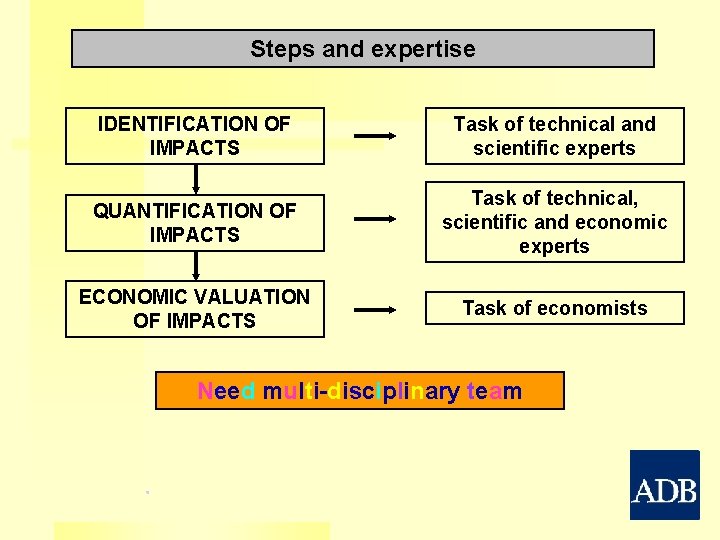 Steps and expertise

IDENTIFICATION OF IMPACTS

Task of technical and scientific experts

QUANTIFICATION OF IMPACTS

Task of technical, scientific and economic experts

ECONOMIC VALUATION OF IMPACTS

Task of economists

Need multi-disciplinary team

ADB